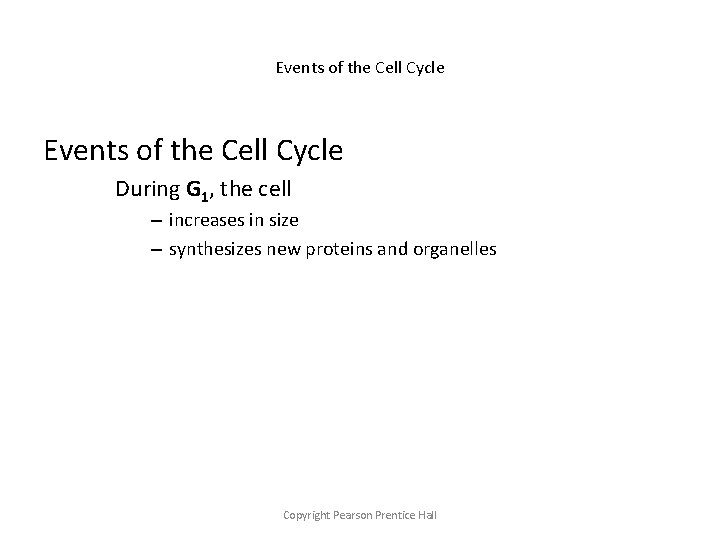 Events of the Cell Cycle

Events of the Cell Cycle

During $G_1$, the cell

– increases in size

– synthesizes new proteins and organelles

Copyright Pearson Prentice Hall